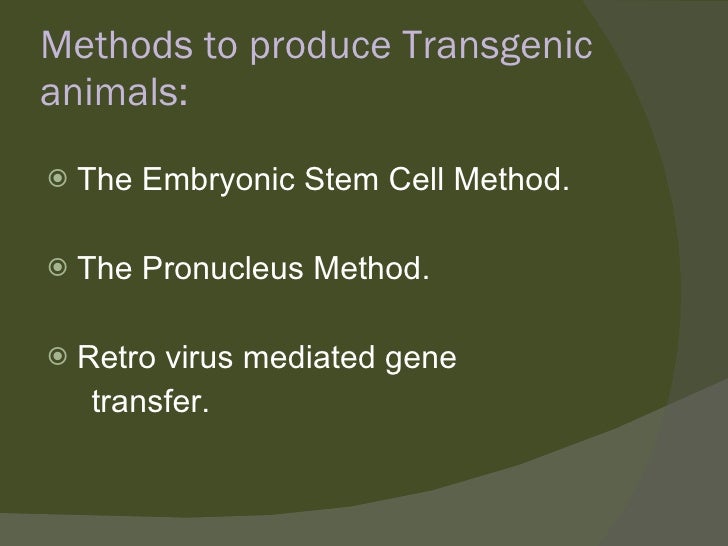 Methods to produce Transgenic animals:

The Embryonic Stem Cell Method.

The Pronucleus Method.

Retro virus mediated gene transfer.